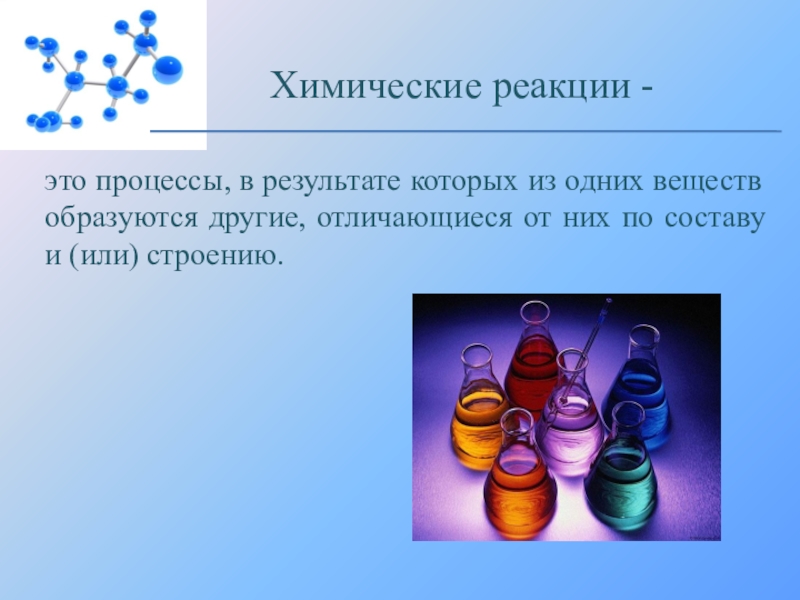 Химические реакции -

это процессы, в результате которых из одних веществ образуются другие, отличающиеся от них по составу и (или) строению.